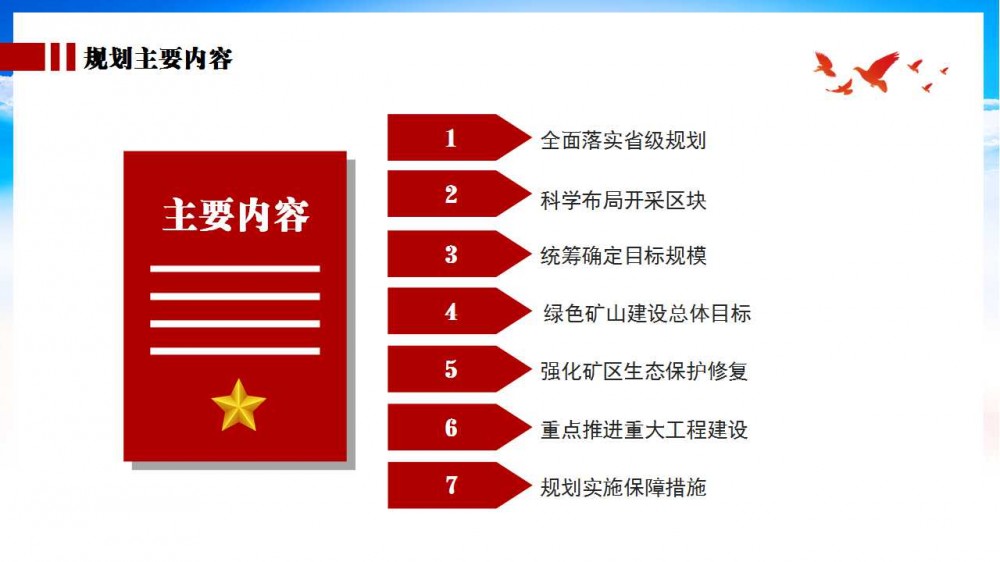 规划主要内容

主要内容

1 全面落实省级规划

2 科学布局开采区块

3 统筹确定目标规模

4 绿色矿山建设总体目标

5 强化矿区生态保护修复

6 重点推进重大工程建设

7 规划实施保障措施